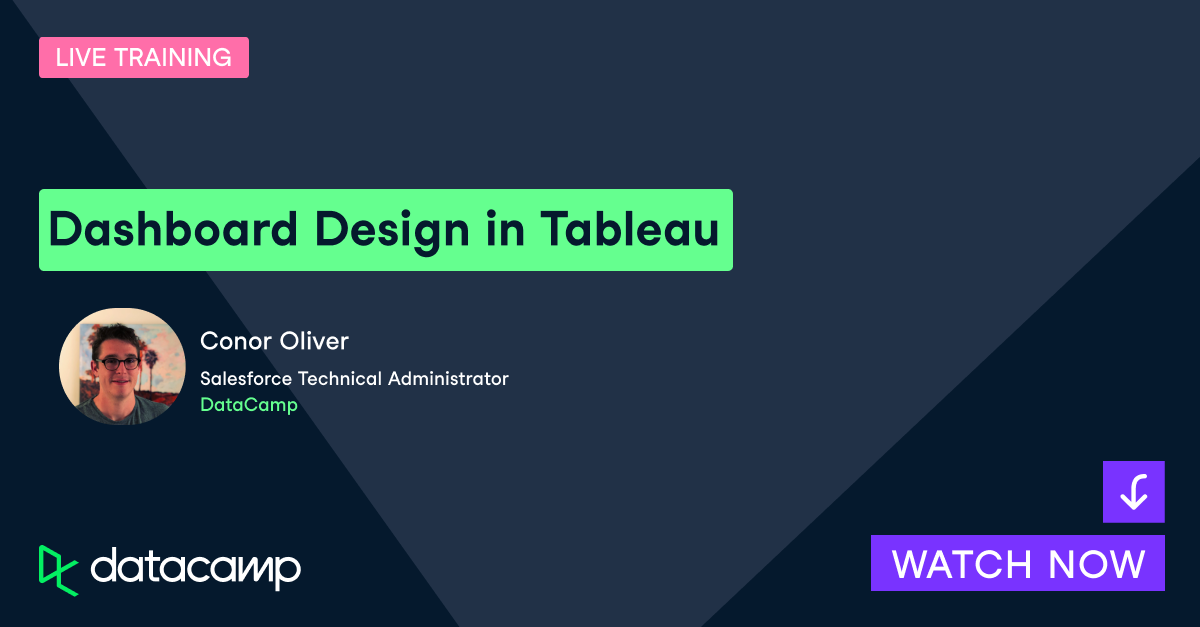 LIVE TRAINING

Dashboard Design in Tableau

Conor Oliver

Salesforce Technical Administrator
DataCamp

datacamp

WATCH NOW